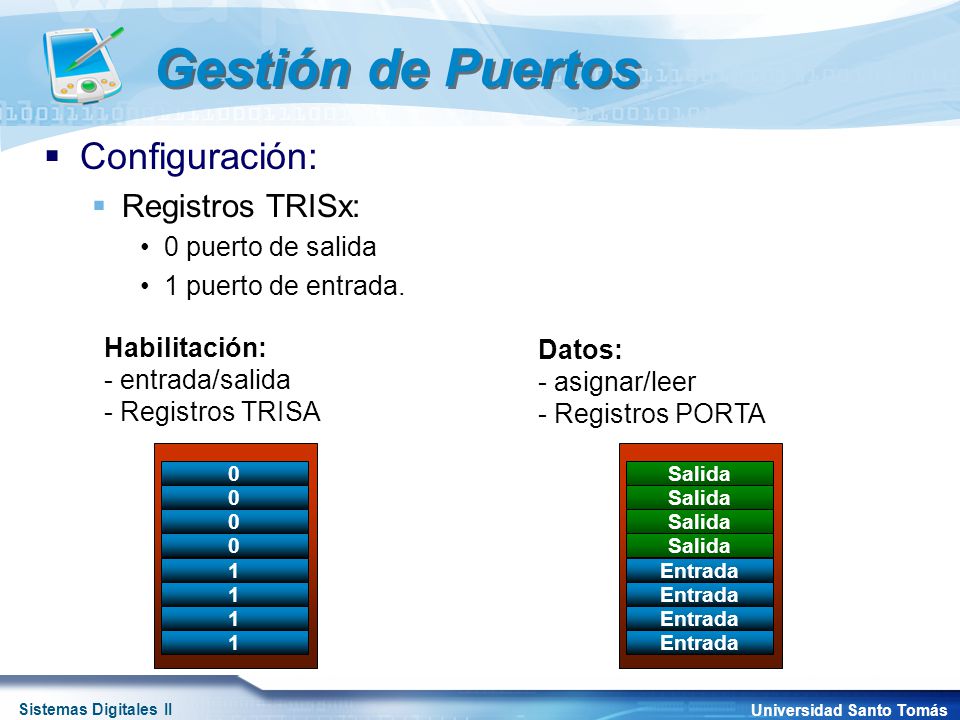 Gestión de Puertos

▪ Configuración:

▪ Registros TRISx:

• 0 puerto de salida

• 1 puerto de entrada.

Habilitación:
- entrada/salida
- Registros TRISA

0
0
0
0
1
1
1
1

Datos:
- asignar/leer
- Registros PORTA

Salida
Salida
Salida
Salida
Entrada
Entrada
Entrada
Entrada

Sistemas Digitales II

Universidad Santo Tomás